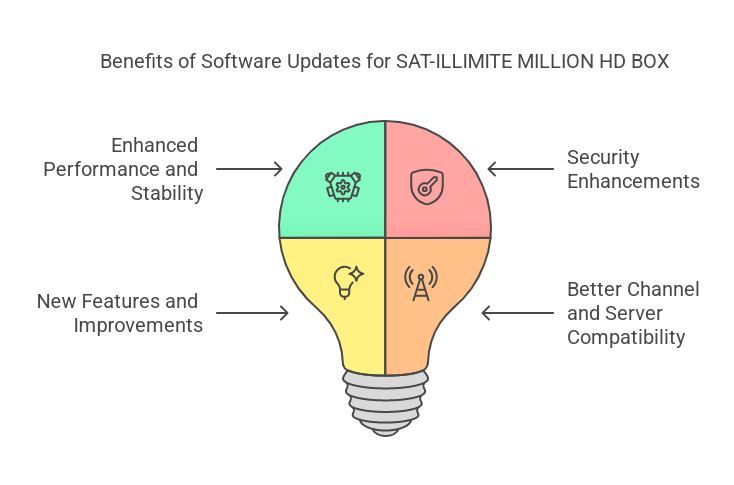 Benefits of Software Updates for SAT-ILLIMITE MILLION HD BOX

Enhanced Performance and Stability

Security Enhancements

New Features and Improvements

Better Channel and Server Compatibility